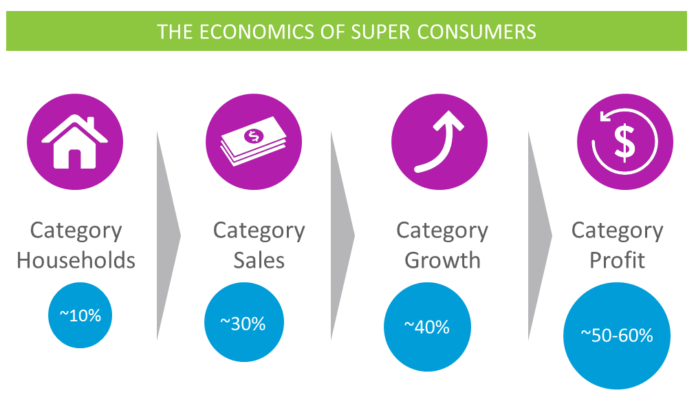 THE ECONOMICS OF SUPER CONSUMERS

Category Households

~10%

Category Sales

~30%

Category Growth

~40%

Category Profit

~50-60%